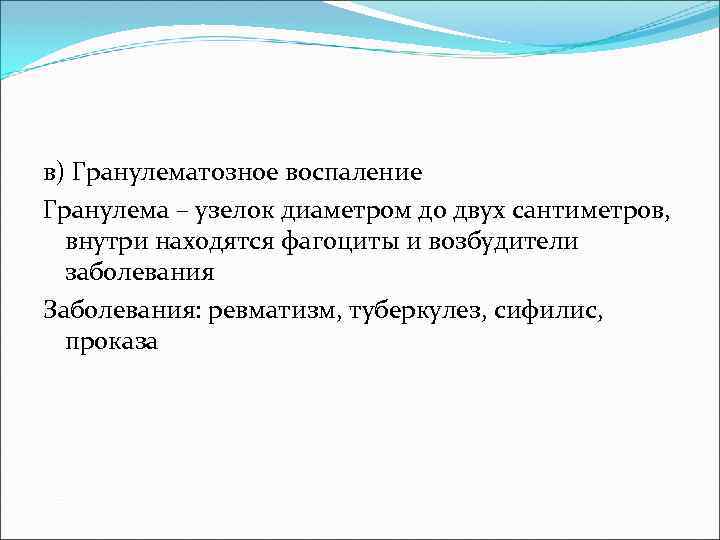 в) Гранулематозное воспаление

Гранулема – узелок диаметром до двух сантиметров, внутри находятся фагоциты и возбудители заболевания

Заболевания: ревматизм, туберкулез, сифилис, проказа